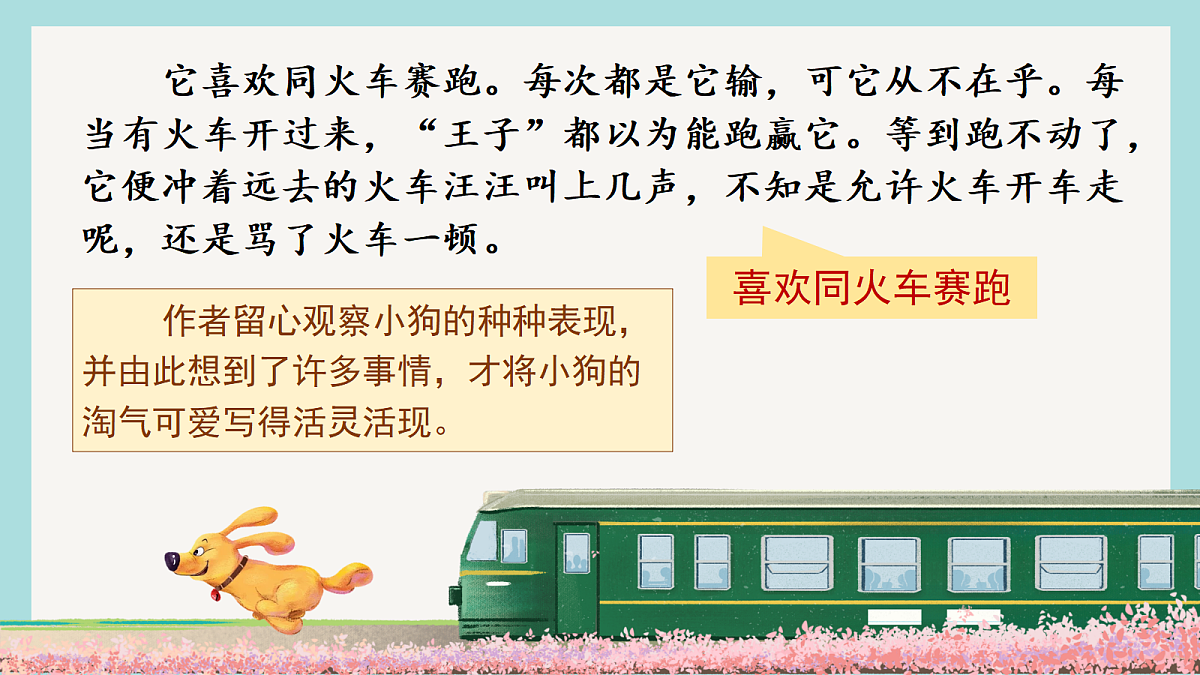 它喜欢同火车赛跑。每次都是它输，可它从不在乎。每当有火车开过来，“王子”都以为能跑赢它。等到跑不动了，它便冲着远去的火车汪汪叫上几声，不知是允许火车开车走呢，还是骂了火车一顿。

喜欢同火车赛跑

作者留心观察小狗的种种表现，并由此想到了许多事情，才将小狗的淘气可爱写得活灵活现。